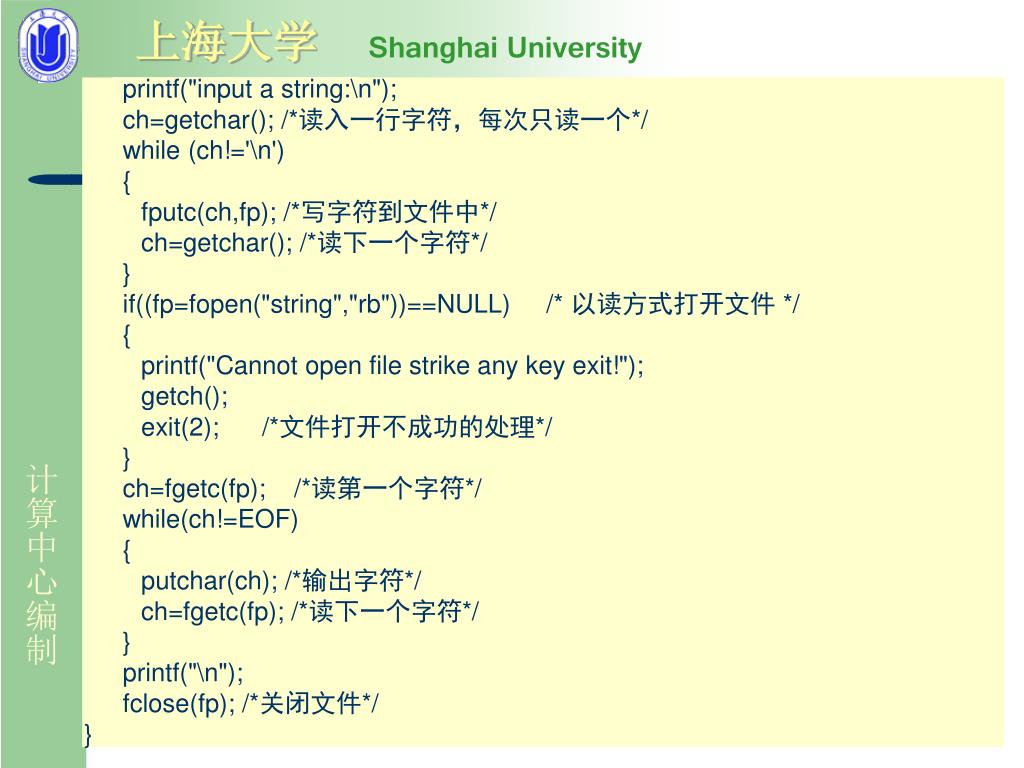 上海大学 Shanghai University

printf("input a string:\n");
ch=getchar(); /*读入一行字符，每次只读一个*/
while (ch!='\n')
{
fputc(ch,fp); /*写字符到文件中*/
ch=getchar(); /*读下一个字符*/
}
if((fp=fopen("string","rb"))==NULL) /* 以读方式打开文件 */
{
printf("Cannot open file strike any key exit!");
getch();
exit(2); /*文件打开不成功的处理*/
}
ch=fgetc(fp); /*读第一个字符*/
while(ch!=EOF)
{
putchar(ch); /*输出字符*/
ch=fgetc(fp); /*读下一个字符*/
}
printf("\n");
fclose(fp); /*关闭文件*/
}

计算中心编制